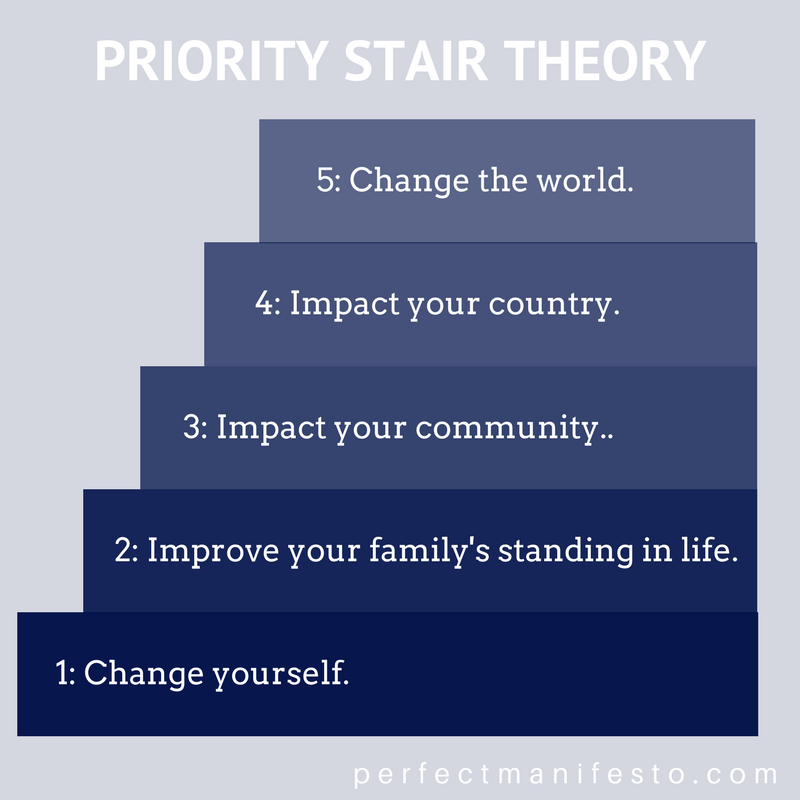 PRIORITY STAIR THEORY

5: Change the world.

4: Impact your country.

3: Impact your community..

2: Improve your family's standing in life.

1: Change yourself.

perfectmanifesto.com